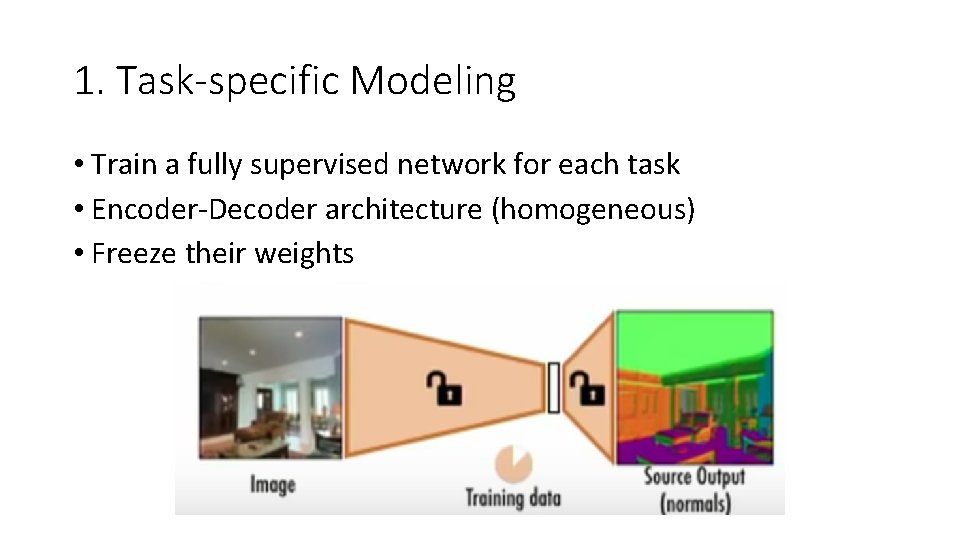 1. Task-specific Modeling

• Train a fully supervised network for each task
• Encoder-Decoder architecture (homogeneous)
• Freeze their weights

Image

Training data

Source Output (normals)